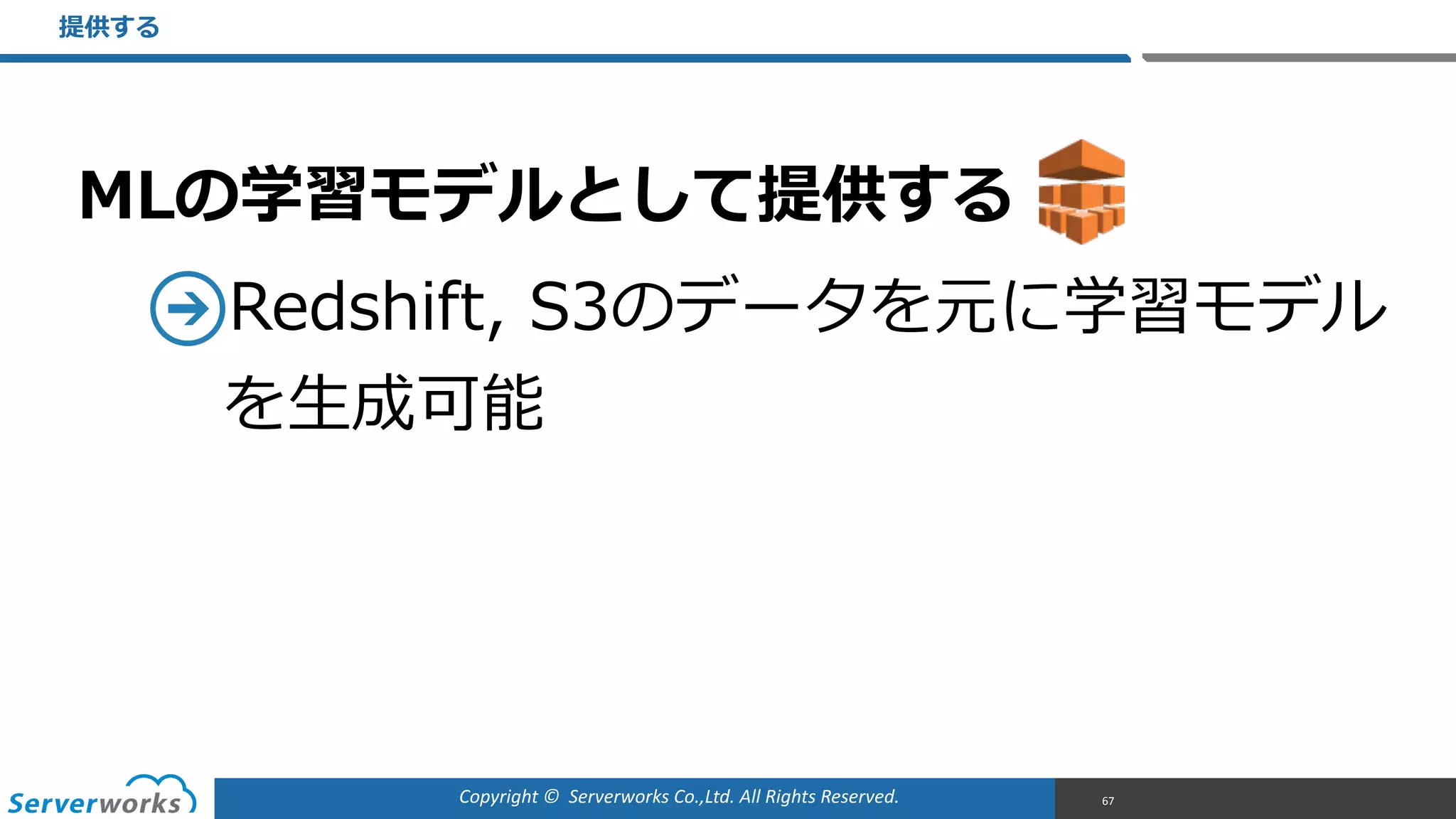 提供する

MLの学習モデルとして提供する

Redshift, S3のデータを元に学習モデルを生成可能

Serverworks

Copyright © Serverworks Co.,Ltd. All Rights Reserved.

67